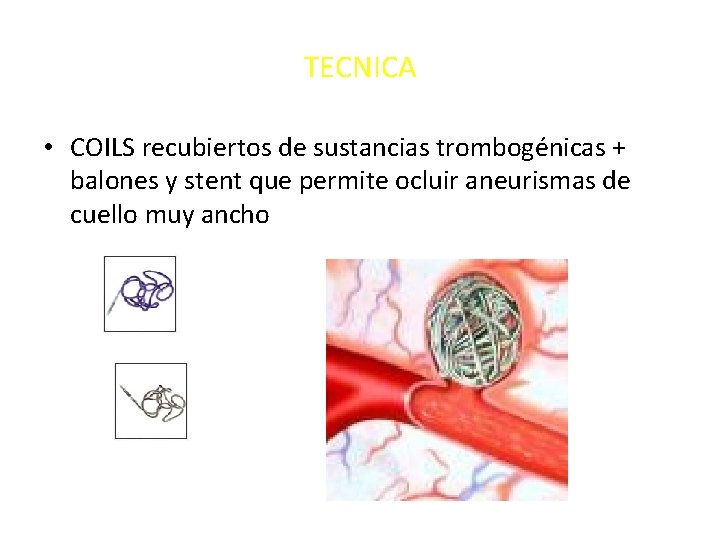 TECNICA

• COILS recubiertos de sustancias trombogénicas + balones y stent que permite ocluir aneurismas de cuello muy ancho